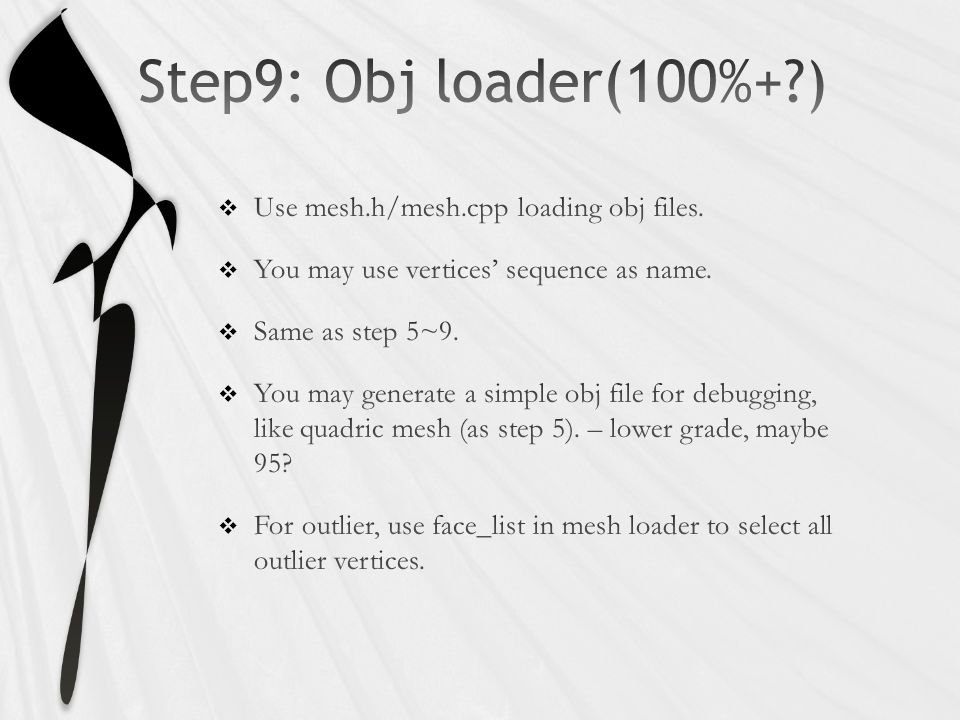 Step9: Obj loader(100%+?)

❖ Use mesh.h/mesh.cpp loading obj files.

❖ You may use vertices' sequence as name.

❖ Same as step 5~9.

❖ You may generate a simple obj file for debugging, like quadric mesh (as step 5). – lower grade, maybe 95?

❖ For outlier, use face_list in mesh loader to select all outlier vertices.